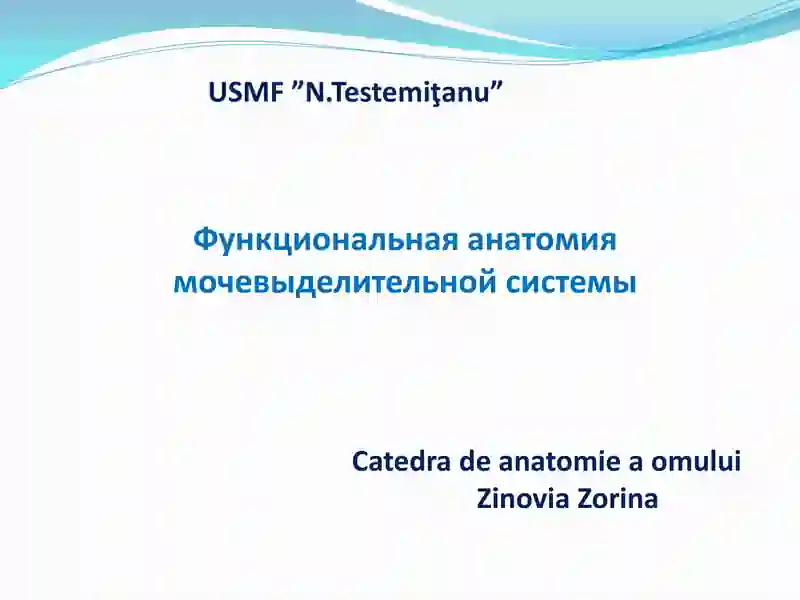 USMF ”N.Testemiţanu”

Функциональная анатомия мочевыделительной системы

Catedra de anatomie a omului
Zinovia Zorina